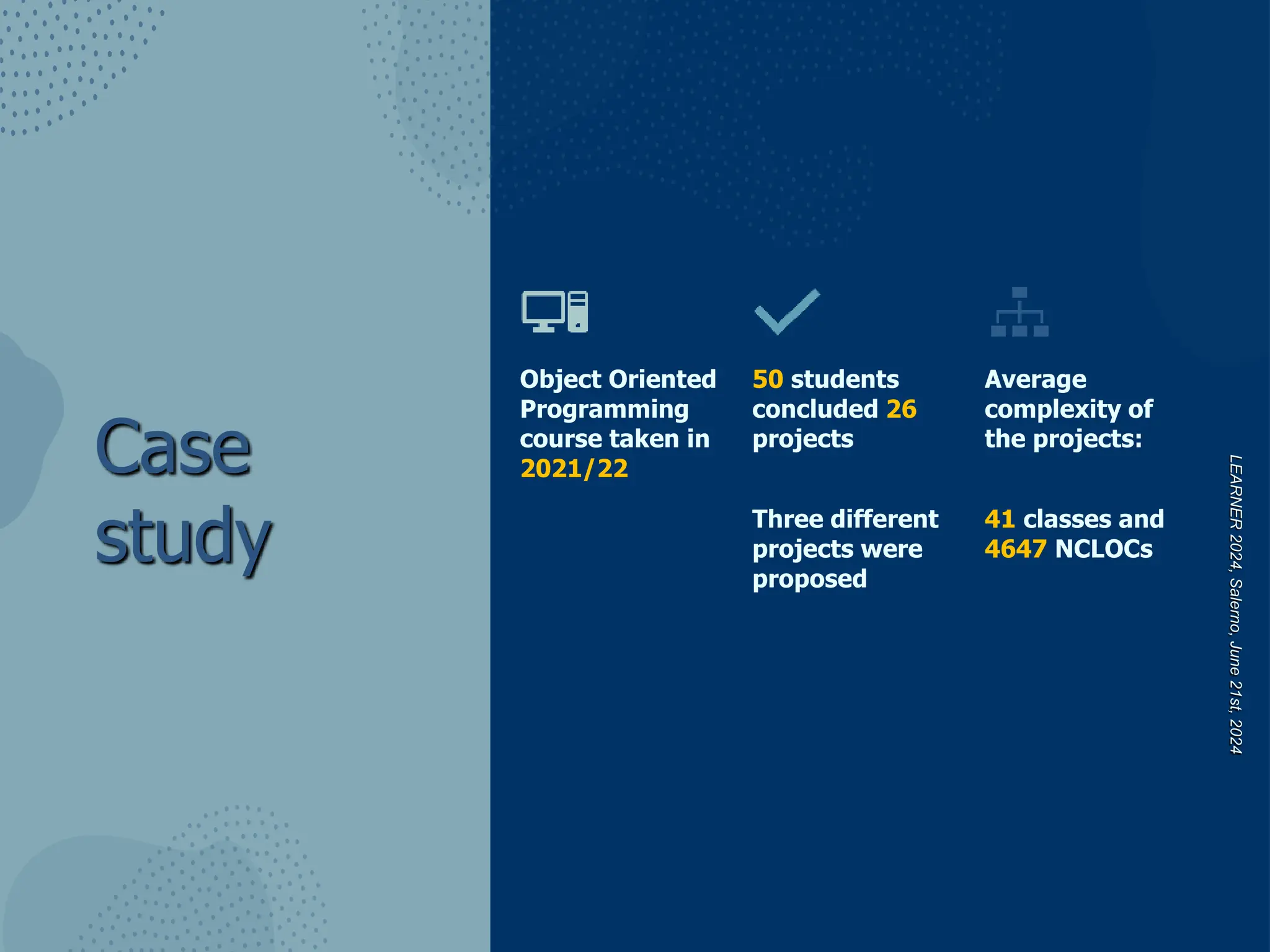 Case study

Object Oriented Programming course taken in 2021/22

50 students concluded 26 projects

Three different projects were proposed

Average complexity of the projects:

41 classes and 4647 NCLOCs

LEARNER 2024, Salerno, June 21st, 2024